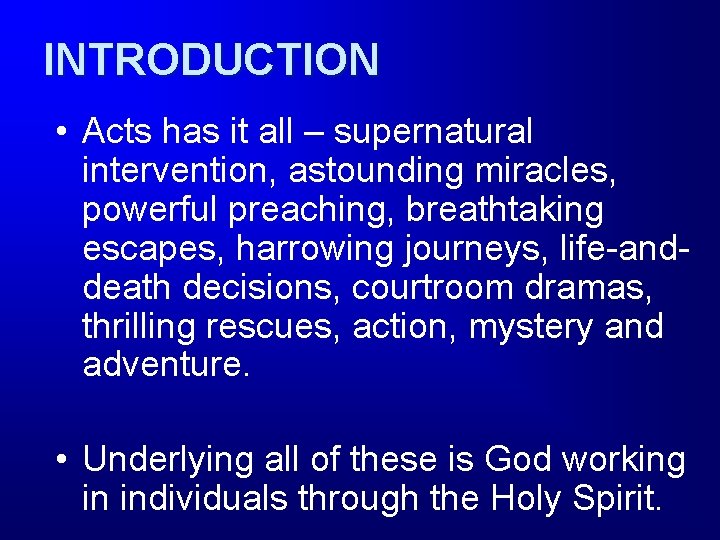 INTRODUCTION

• Acts has it all – supernatural intervention, astounding miracles, powerful preaching, breathtaking escapes, harrowing journeys, life-and-death decisions, courtroom dramas, thrilling rescues, action, mystery and adventure.

• Underlying all of these is God working in individuals through the Holy Spirit.